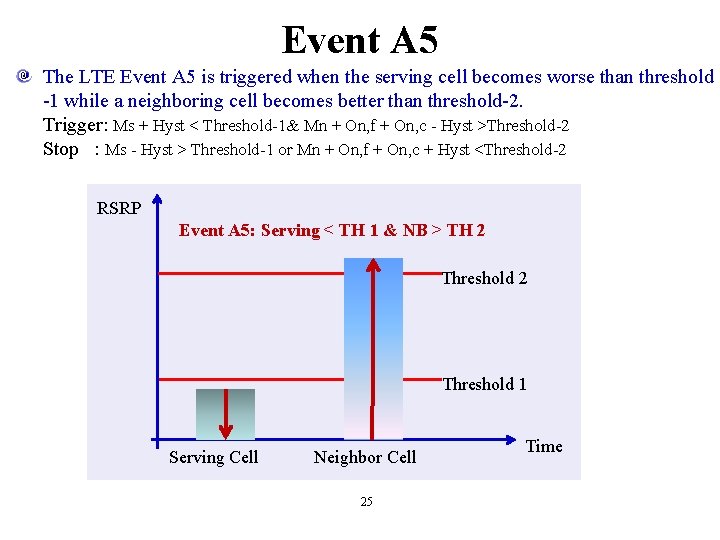 Event A5

The LTE Event A5 is triggered when the serving cell becomes worse than threshold -1 while a neighboring cell becomes better than threshold-2.
Trigger: Ms + Hyst < Threshold-1& Mn + On,f + On,c - Hyst >Threshold-2
Stop : Ms - Hyst > Threshold-1 or Mn + On,f + On,c + Hyst <Threshold-2

RSRP
Event A5: Serving < TH 1 & NB > TH 2
Threshold 2
Threshold 1
Serving Cell
Neighbor Cell
Time

25